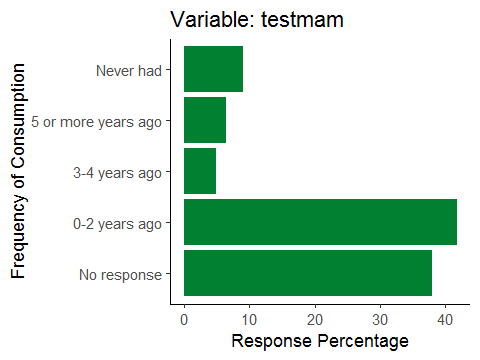 Variable: testmam

Frequency of Consumption

Never had
5 or more years ago
3-4 years ago
0-2 years ago
No response

0
10
20
30
40

Response Percentage